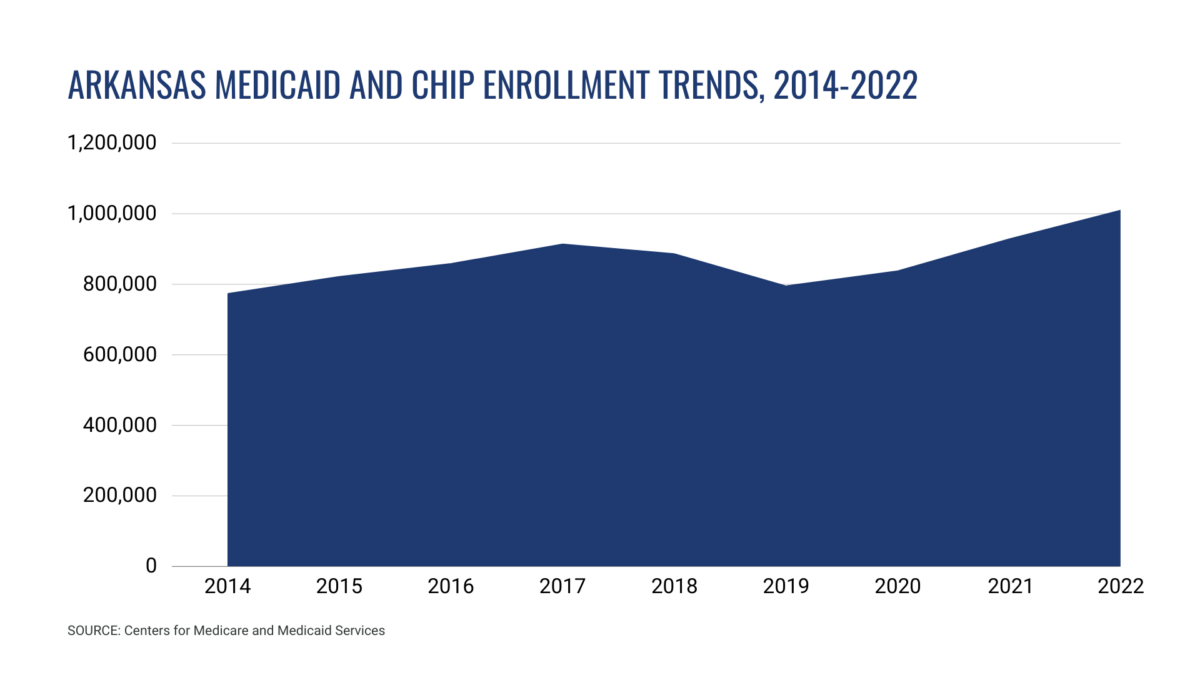 ARKANSAS MEDICAID AND CHIP ENROLLMENT TRENDS, 2014-2022

1,200,000
1,000,000
800,000
600,000
400,000
200,000
0

2014 2015 2016 2017 2018 2019 2020 2021 2022

SOURCE: Centers for Medicare and Medicaid Services